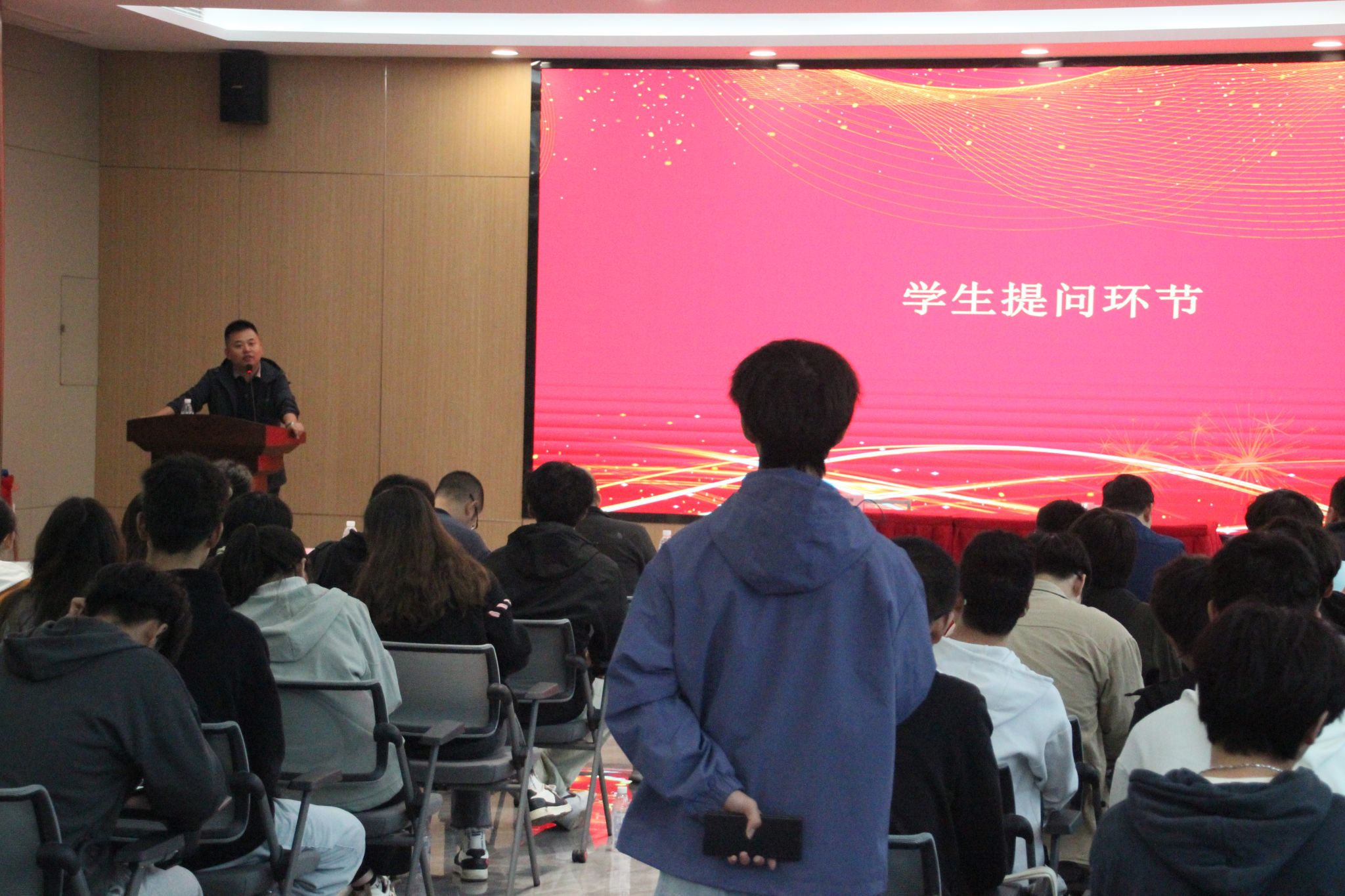 学生提问环节